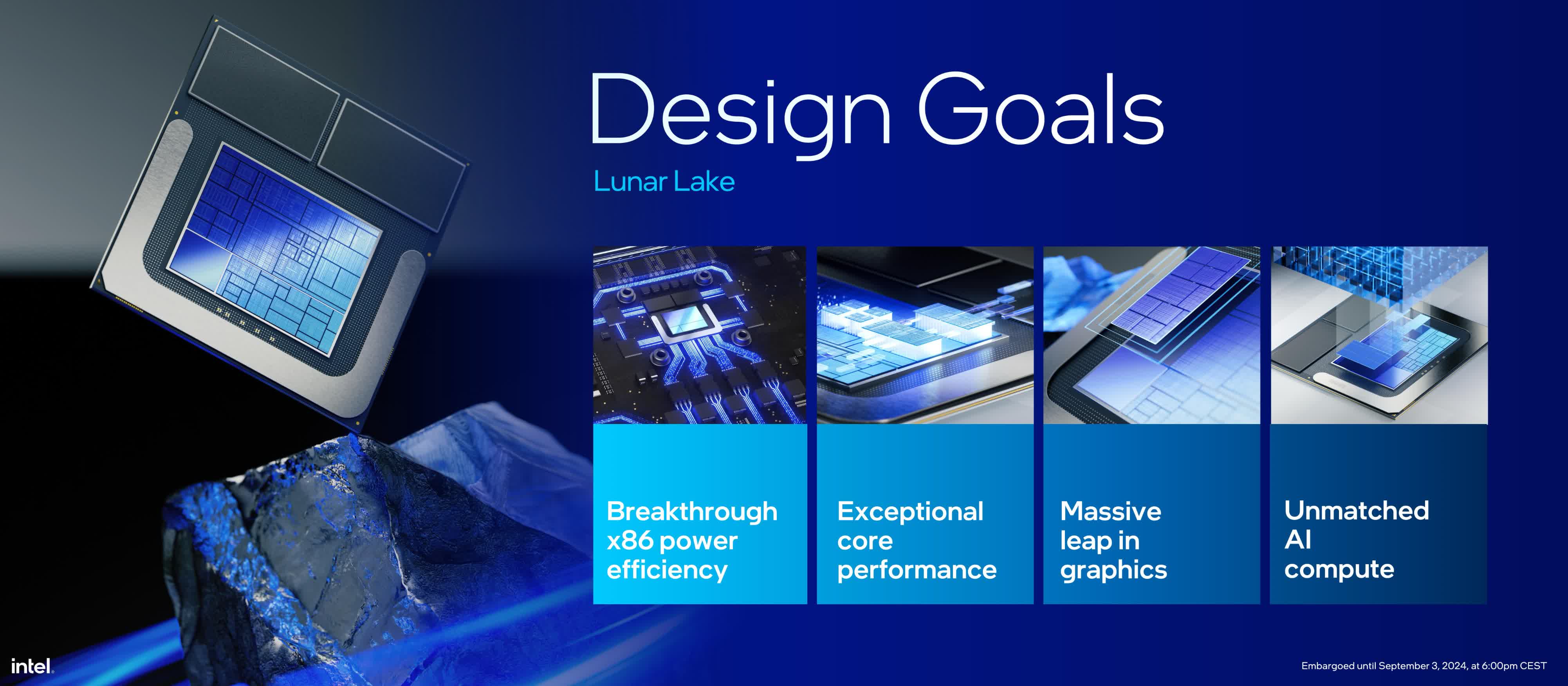 Design Goals

Lunar Lake

Breakthrough x86 power efficiency

Exceptional core performance

Massive leap in graphics

Unmatched AI compute

intel.

Embargoed until September 3, 2024, at 6:00pm CEST